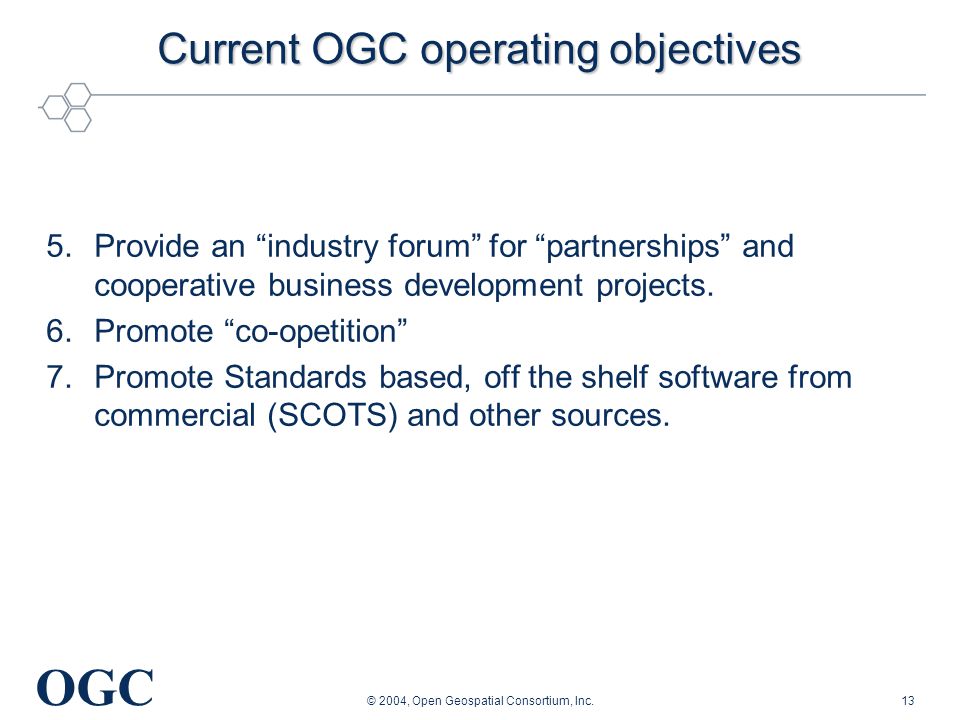 Current OGC operating objectives

5. Provide an “industry forum” for “partnerships” and cooperative business development projects.
6. Promote “co-opetition”
7. Promote Standards based, off the shelf software from commercial (SCOTS) and other sources.

OGC

© 2004, Open Geospatial Consortium, Inc.

13